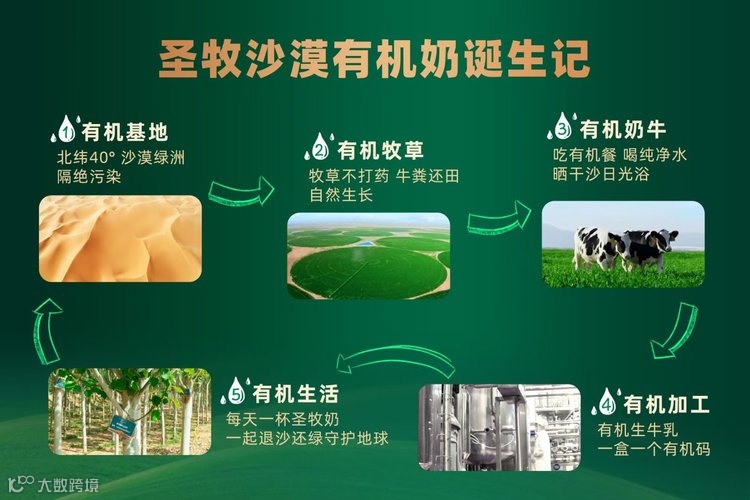 圣牧沙漠有机奶诞生记

1 有机基地
北纬40° 沙漠绿洲
隔绝污染

2 有机牧草
牧草不打药 牛粪还田
自然生长

3 有机奶牛
吃有机餐 喝纯净水
晒干沙日光浴

4 有机加工
有机生牛乳
一盒一个有机码

5 有机生活
每天一杯圣牧奶
一起退沙还绿守护地球

大数跨境